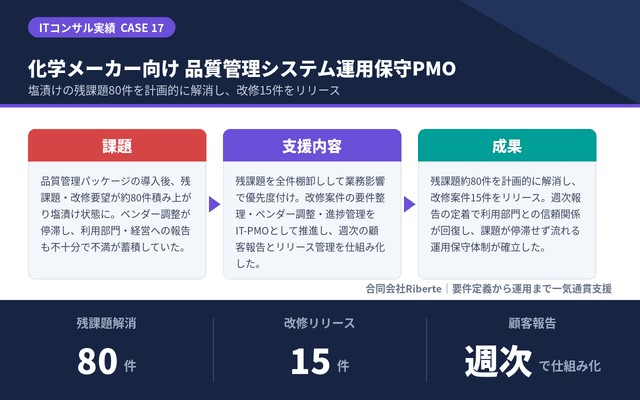 ITコンサル実績 CASE 17

化学メーカー向け 品質管理システム運用保守PMO

塩漬けの残課題80件を計画的に解消し、改修15件をリリース

課題

品質管理パッケージの導入後、残課題・改修要望が約80件積み上がり塩漬け状態に。ベンダー調整が停滞し、利用部門・経営への報告も不十分で不満が蓄積していた。

支援内容

残課題を全件棚卸しして業務影響で優先度付け。改修案件の要件整理・ベンダー調整・進捗管理をIT-PMOとして推進し、週次の顧客報告とリリース管理を仕組み化した。

成果

残課題約80件を計画的に解消し、改修案件15件をリリース。週次報告の定着で利用部門との信頼関係が回復し、課題が停滞せず流れる運用保守体制が確立した。

合同会社Riberte｜要件定義から運用まで一気通貫支援

残課題解消

80 件

改修リリース

15 件

顧客報告

週次 で仕組み化